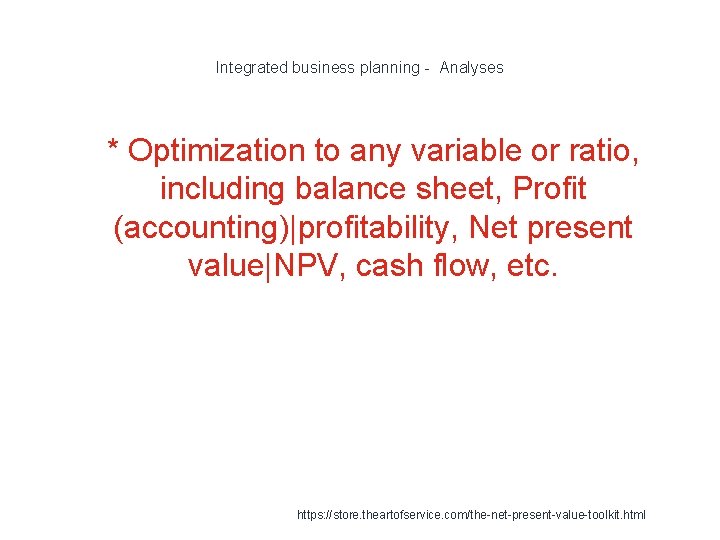 Integrated business planning - Analyses

* Optimization to any variable or ratio, including balance sheet, Profit (accounting)|profitability, Net present value|NPV, cash flow, etc.

https://store.theartofservice.com/the-net-present-value-toolkit.html